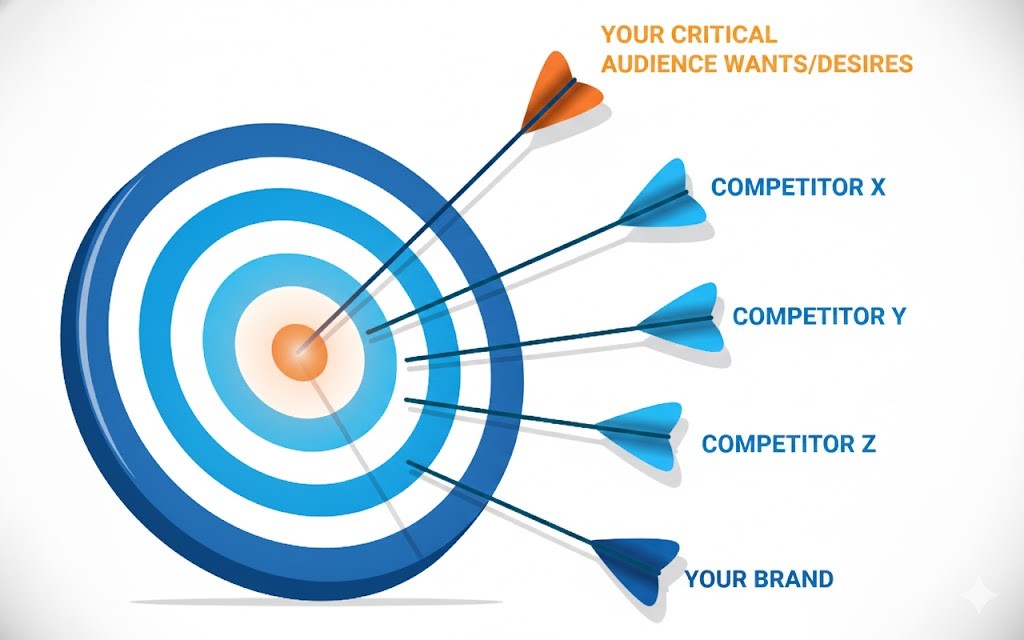 YOUR CRITICAL AUDIENCE WANTS/DESIRES

COMPETITOR X

COMPETITOR Y

COMPETITOR Z

YOUR BRAND